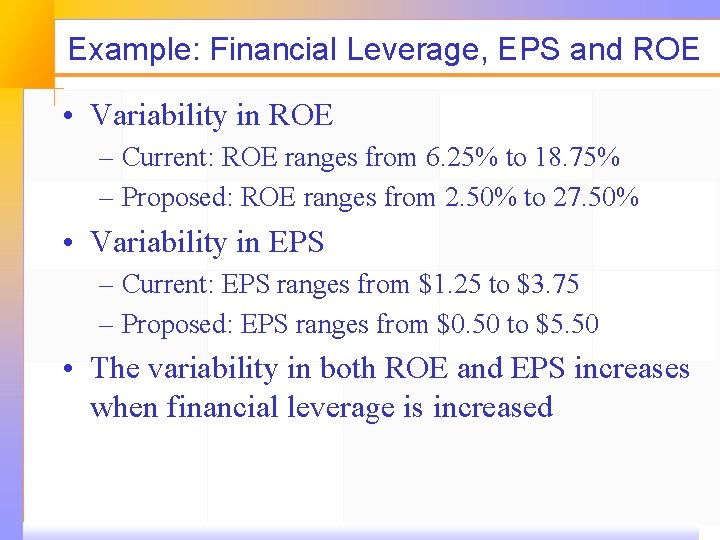 Example: Financial Leverage, EPS and ROE

• Variability in ROE
– Current: ROE ranges from 6.25% to 18.75%
– Proposed: ROE ranges from 2.50% to 27.50%

• Variability in EPS
– Current: EPS ranges from \$1.25 to \$3.75
– Proposed: EPS ranges from \$0.50 to \$5.50

• The variability in both ROE and EPS increases when financial leverage is increased